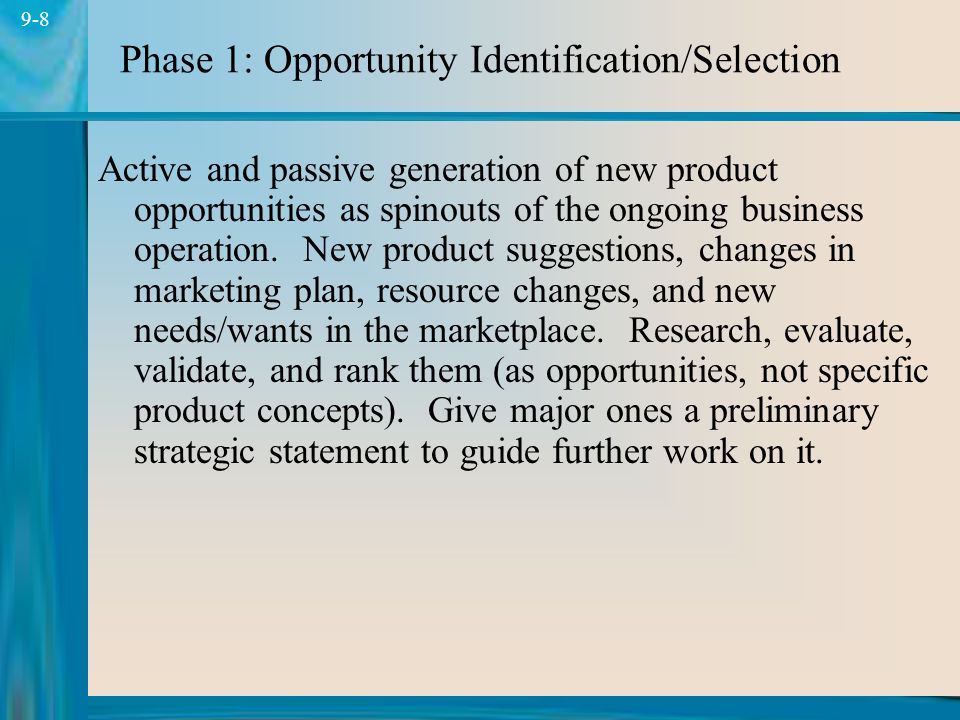 9-8

Phase 1: Opportunity Identification/Selection

Active and passive generation of new product opportunities as spinouts of the ongoing business operation. New product suggestions, changes in marketing plan, resource changes, and new needs/wants in the marketplace. Research, evaluate, validate, and rank them (as opportunities, not specific product concepts). Give major ones a preliminary strategic statement to guide further work on it.